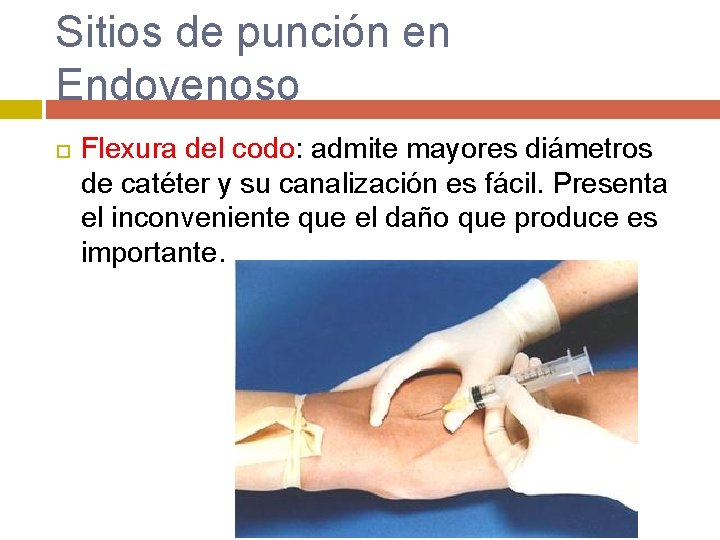 Sitios de punción en Endovenoso

Flexura del codo: admite mayores diámetros de catéter y su canalización es fácil. Presenta el inconveniente que el daño que produce es importante.